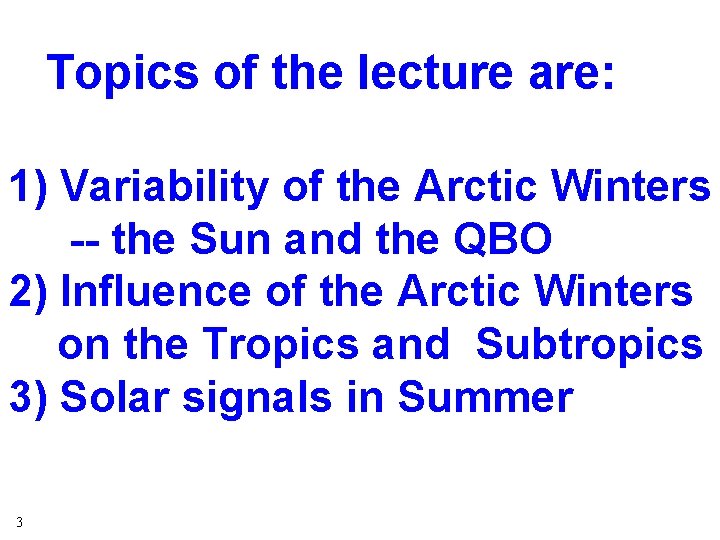 Topics of the lecture are:

1) Variability of the Arctic Winters -- the Sun and the QBO
2) Influence of the Arctic Winters on the Tropics and Subtropics
3) Solar signals in Summer

3